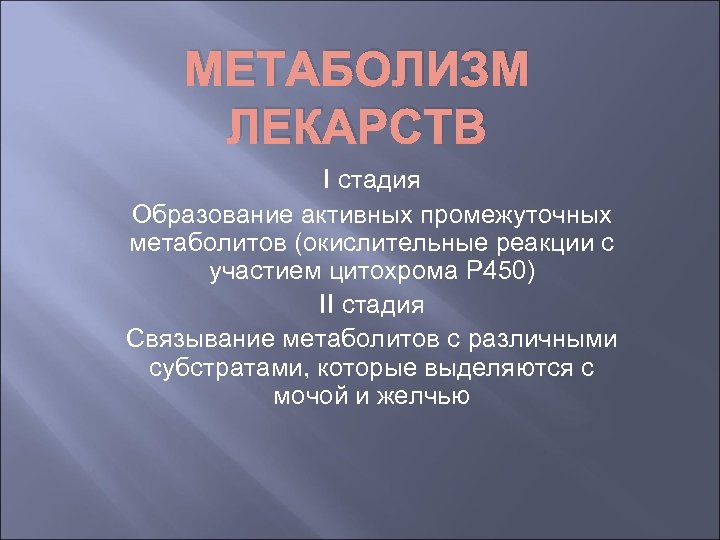 МЕТАБОЛИЗМ ЛЕКАРСТВ

I стадия

Образование активных промежуточных метаболитов (окислительные реакции с участием цитохрома Р450)

II стадия

Связывание метаболитов с различными субстратами, которые выделяются с мочой и желчью